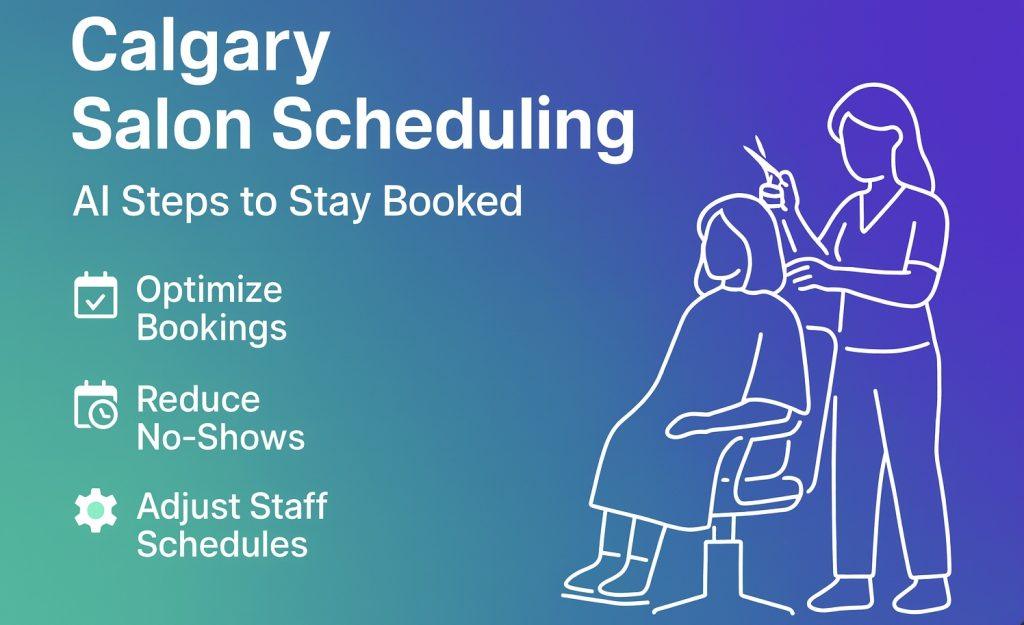 Calgary Salon Scheduling

AI Steps to Stay Booked

Optimize Bookings

Reduce No-Shows

Adjust Staff Schedules